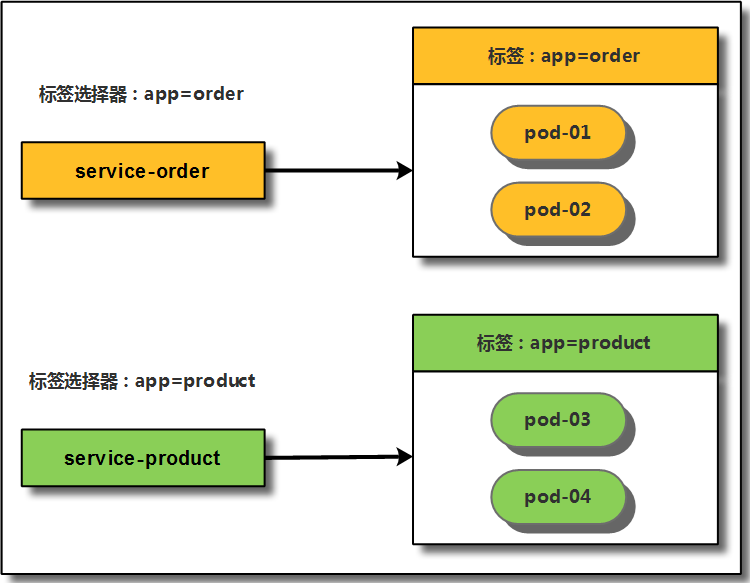 标签选择器：app=order

service-order

标签：app=order

pod-01

pod-02

标签选择器：app=product

service-product

标签：app=product

pod-03

pod-04